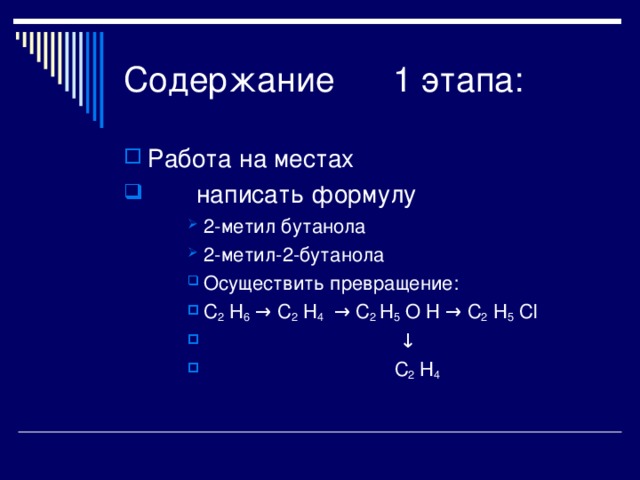 Содержание 1 этапа:

Работа на местах

написать формулу

2-метил бутанола

2-метил-2-бутанола

Осуществить превращение:

$C_2H_6 \rightarrow C_2H_4 \rightarrow C_2H_5OH \rightarrow C_2H_5Cl$

$\downarrow$

$C_2H_4$